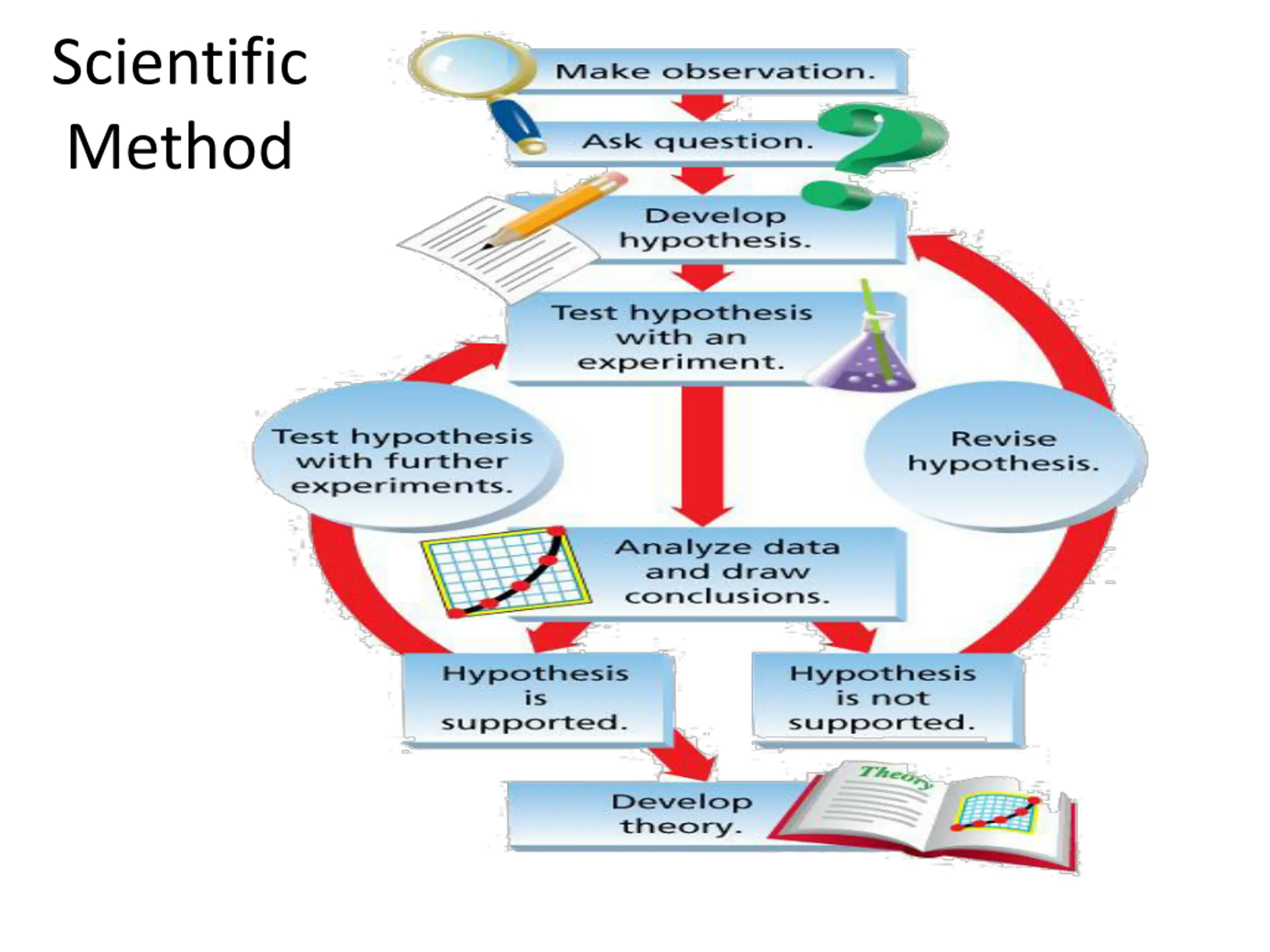 Scientific Method

Make observation.

Ask question.

Develop hypothesis.

Test hypothesis with an experiment.

Test hypothesis with further experiments.

Revise hypothesis.

Analyze data and draw conclusions.

Hypothesis is supported.

Hypothesis is not supported.

Develop theory.

Theory